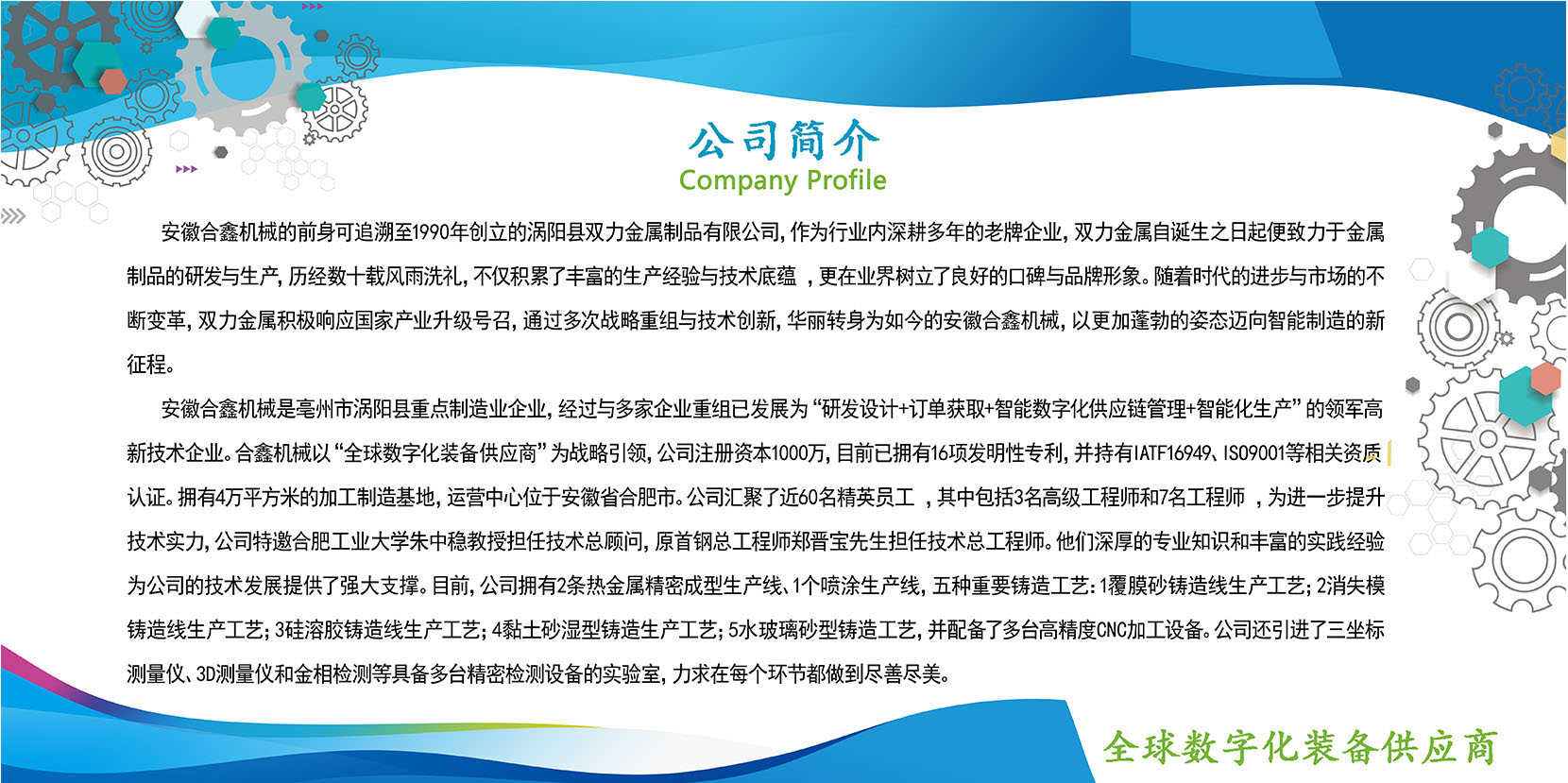 公司简介
Company Profile

安徽合鑫机械的前身可追溯至1990年创立的涡阳县双力金属制品有限公司，作为行业内深耕多年的老牌企业，双力金属自诞生之日起便致力于金属制品的研发与生产，历经数十载风雨洗礼，不仅积累了丰富的生产经验与技术底蕴 ，更在业界树立了良好的口碑与品牌形象。随着时代的进步与市场的不断变革，双力金属积极响应国家产业升级号召，通过多次战略重组与技术创新，华丽转身为如今的安徽合鑫机械，以更加蓬勃的姿态迈向智能制造的新征程。

安徽合鑫机械是亳州市涡阳县重点制造业企业，经过与多家企业重组已发展为“研发设计+订单获取+智能数字化供应链管理+智能化生产”的领军高新技术企业。合鑫机械以“全球数字化装备供应商”为战略引领，公司注册资本1000万，目前已拥有16项发明性专利，并持有IATF16949、ISO9001等相关资质认证。拥有4万平方米的加工制造基地，运营中心位于安徽省合肥市。公司汇聚了近60名精英员工 ，其中包括3名高级工程师和7名工程师 ，为进一步提升技术实力，公司特邀合肥工业大学朱中稳教授担任技术总顾问，原首钢总工程师郑晋宝先生担任技术总工程师。他们深厚的专业知识和丰富的实践经验为公司的技术发展提供了强大支撑。目前，公司拥有2条热金属精密成型生产线、1个喷涂生产线，五种重要铸造工艺：1覆膜砂铸造线生产工艺；2消失模铸造线生产工艺；3硅溶胶铸造线生产工艺；4黏土砂湿型铸造生产工艺；5水玻璃砂型铸造工艺，并配备了多台高精度CNC加工设备。公司还引进了三坐标测量仪、3D测量仪和金相检测等具备多台精密检测设备的实验室，力求在每个环节都做到尽善尽美。

全球数字化装备供应商